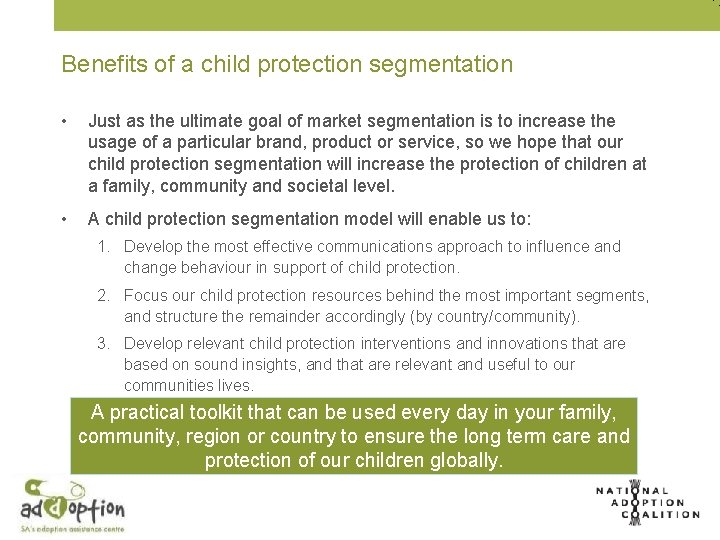 Benefits of a child protection segmentation

• Just as the ultimate goal of market segmentation is to increase the usage of a particular brand, product or service, so we hope that our child protection segmentation will increase the protection of children at a family, community and societal level.

• A child protection segmentation model will enable us to:

1. Develop the most effective communications approach to influence and change behaviour in support of child protection.

2. Focus our child protection resources behind the most important segments, and structure the remainder accordingly (by country/community).

3. Develop relevant child protection interventions and innovations that are based on sound insights, and that are relevant and useful to our communities lives.

A practical toolkit that can be used every day in your family, community, region or country to ensure the long term care and protection of our children globally.

adoption
SA's adoption assistance centre

NATIONAL
ADOPTION
COALITION